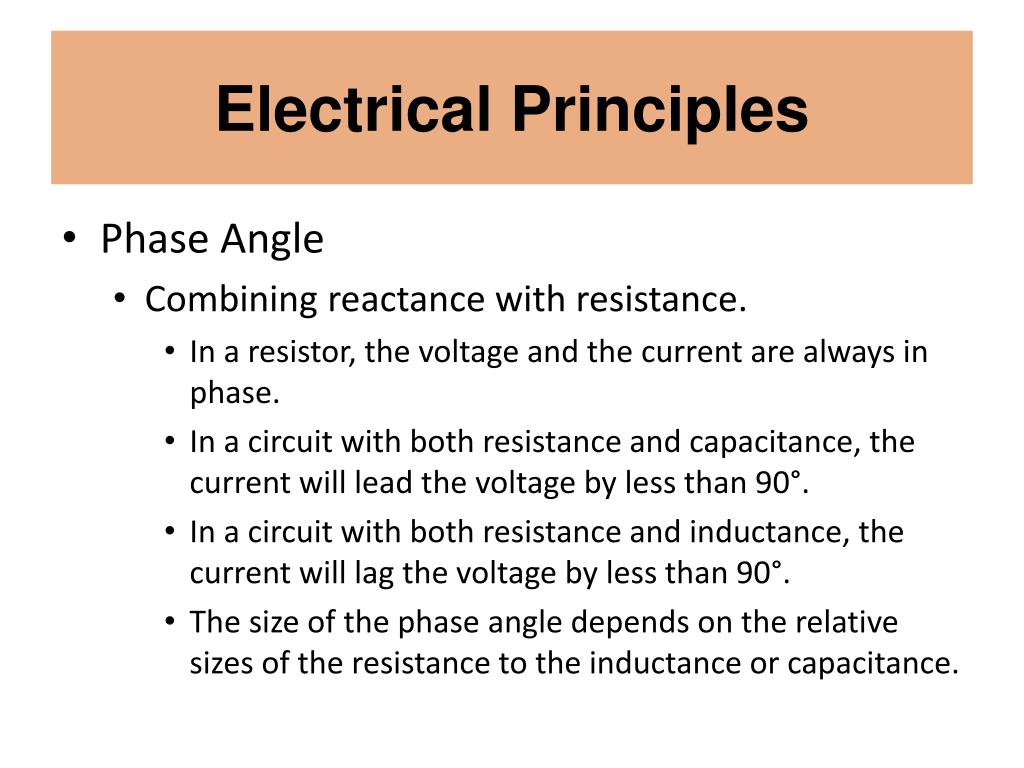 Electrical Principles

• Phase Angle
  • Combining reactance with resistance.
    • In a resistor, the voltage and the current are always in phase.
    • In a circuit with both resistance and capacitance, the current will lead the voltage by less than 90°.
    • In a circuit with both resistance and inductance, the current will lag the voltage by less than 90°.
    • The size of the phase angle depends on the relative sizes of the resistance to the inductance or capacitance.